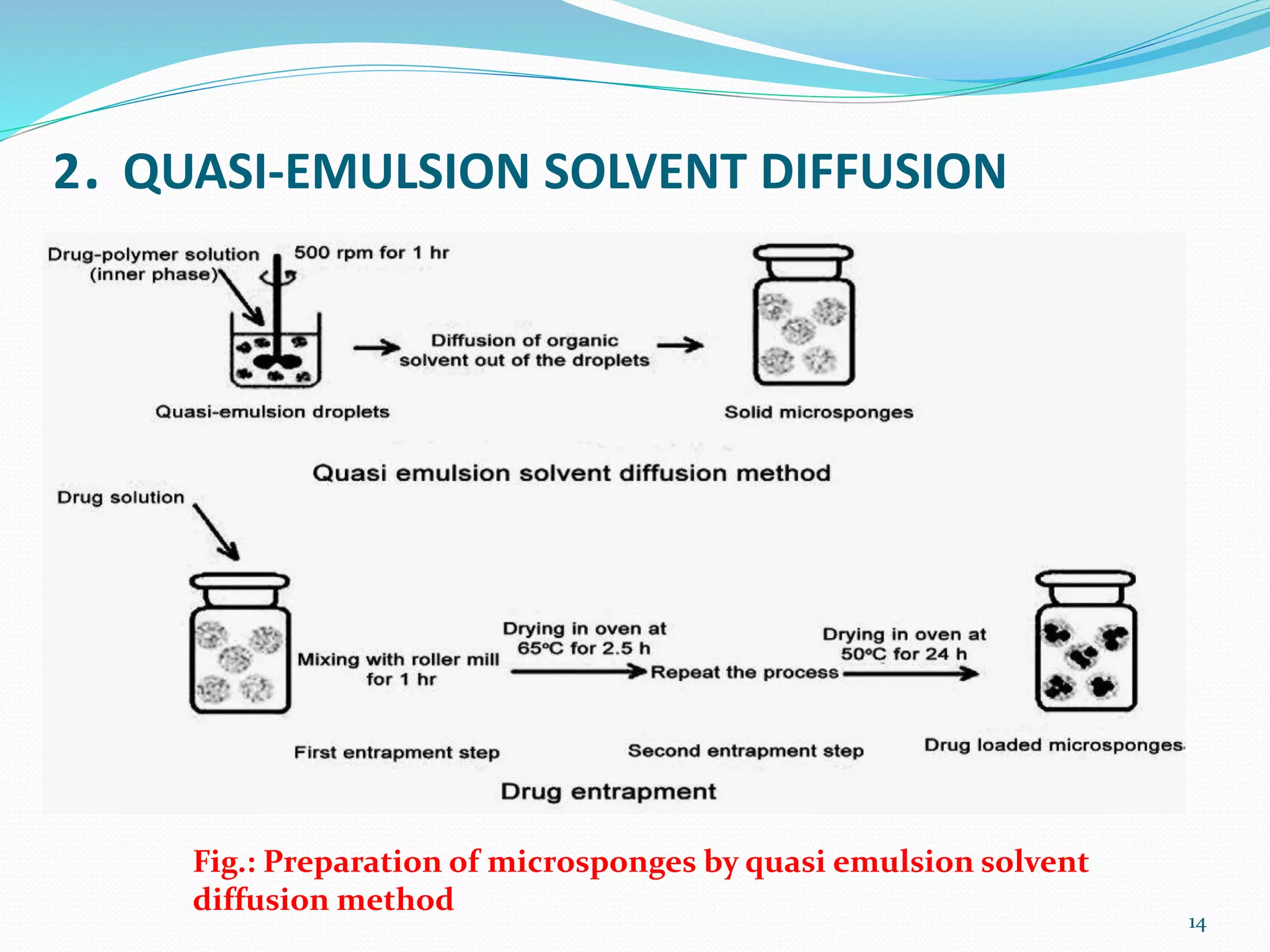 2. QUASI-EMULSION SOLVENT DIFFUSION

Drug-polymer solution (inner phase)

500 rpm for 1 hr

Diffusion of organic solvent out of the droplets

Quasi-emulsion droplets

Solid microsponges

Quasi emulsion solvent diffusion method

Drug solution

Mixing with roller mill for 1 hr

Drying in oven at 65°C for 2.5 h

Repeat the process

Drying in oven at 50°C for 24 h

First entrapment step

Second entrapment step

Drug loaded microsponges

Drug entrapment

Fig.: Preparation of microsponges by quasi emulsion solvent diffusion method

14